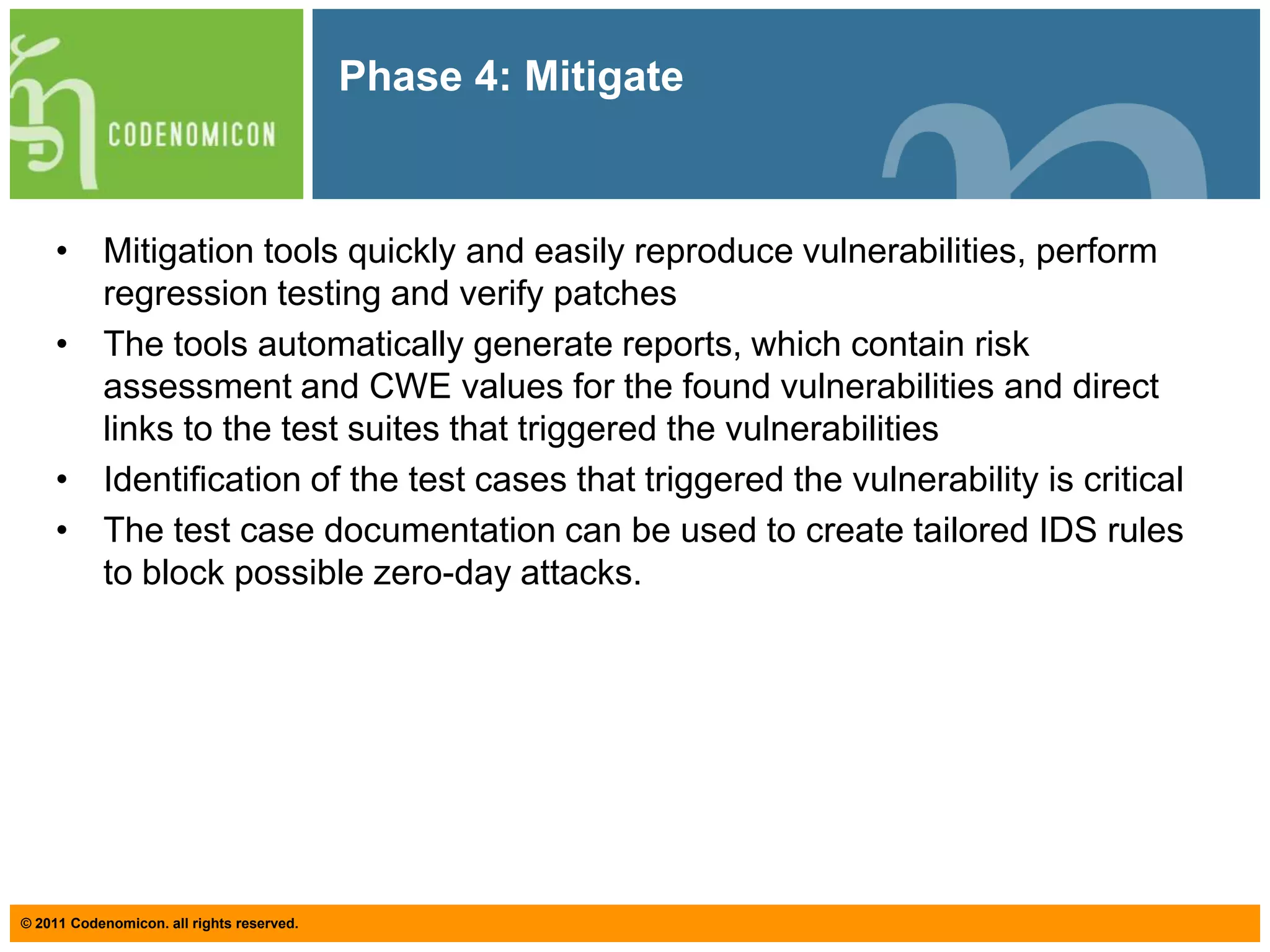 CODENOMICON

Phase 4: Mitigate

• Mitigation tools quickly and easily reproduce vulnerabilities, perform regression testing and verify patches
• The tools automatically generate reports, which contain risk assessment and CWE values for the found vulnerabilities and direct links to the test suites that triggered the vulnerabilities
• Identification of the test cases that triggered the vulnerability is critical
• The test case documentation can be used to create tailored IDS rules to block possible zero-day attacks.

© 2011 Codenomicon. all rights reserved.